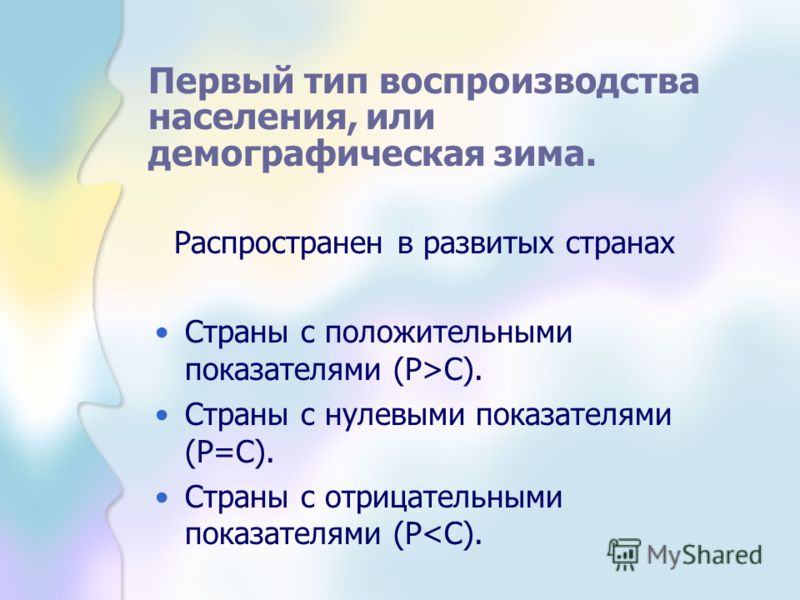 Первый тип воспроизводства населения, или демографическая зима.

Распространен в развитых странах

• Страны с положительными показателями (Р>С).
• Страны с нулевыми показателями (Р=С).
• Страны с отрицательными показателями (Р<С).

MyShared